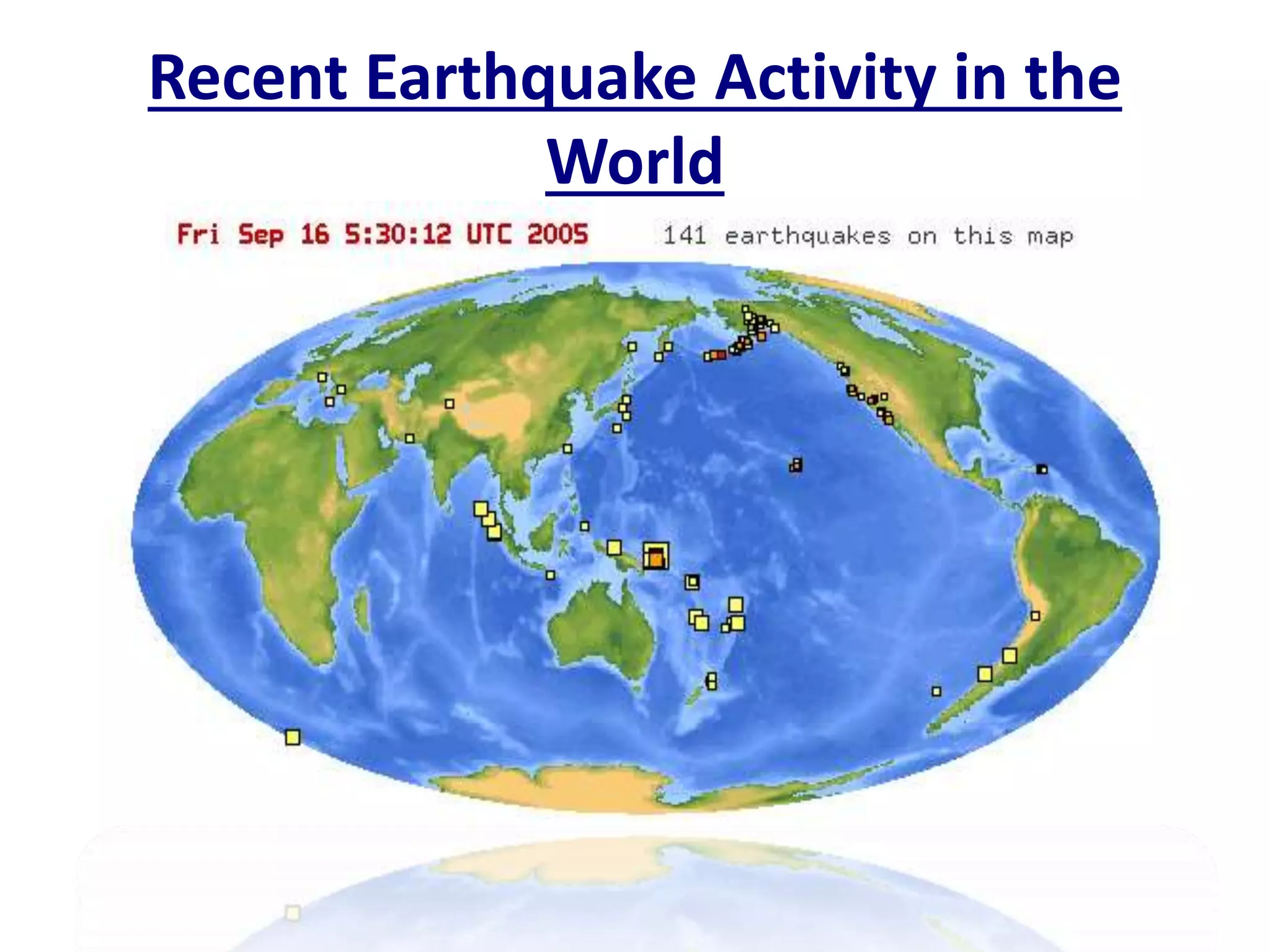 Recent Earthquake Activity in the World

Fri Sep 16 5:30:12 UTC 2005

141 earthquakes on this map